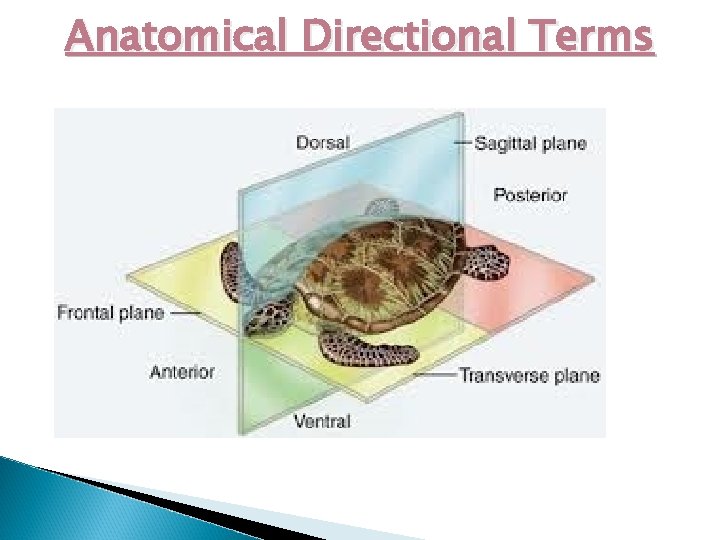 Anatomical Directional Terms

Dorsal
Sagittal plane
Posterior
Frontal plane
Anterior
Transverse plane
Ventral